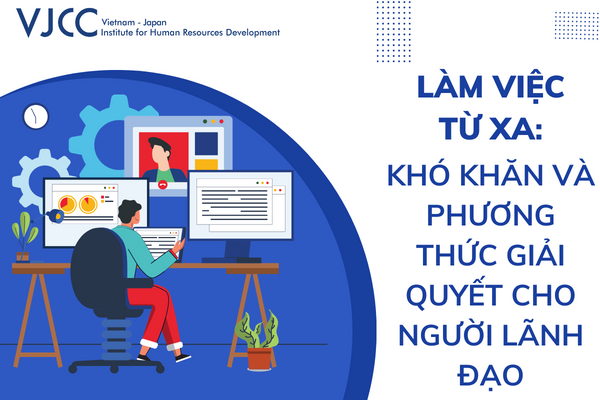 VJCC Vietnam - Japan
Institute for Human Resources Development

LÀM VIỆC TỪ XA:
KHÓ KHĂN VÀ PHƯƠNG THỨC GIẢI QUYẾT CHO NGƯỜI LÃNH ĐẠO